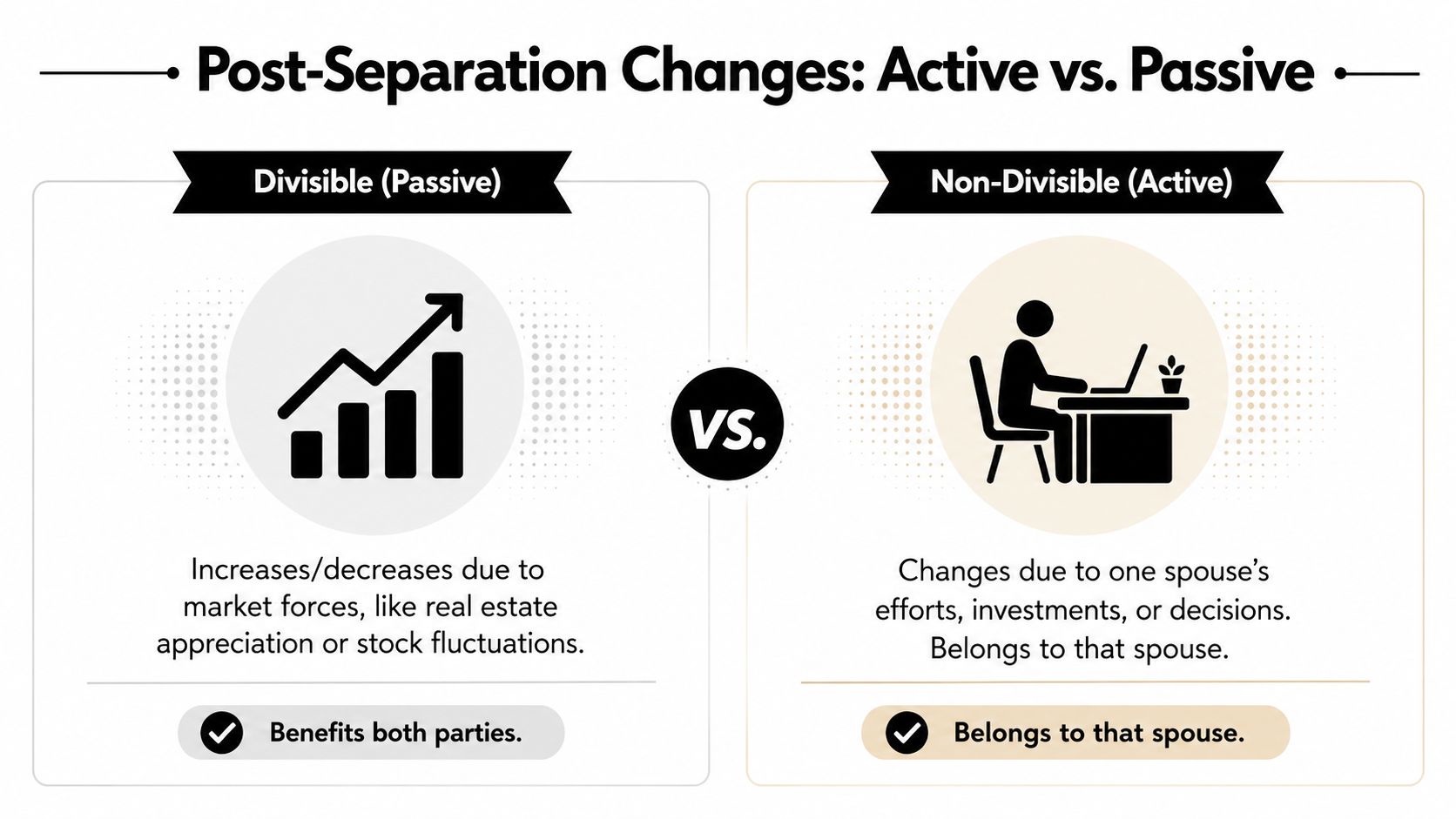 Post-Separation Changes: Active vs. Passive

Divisible (Passive)

Increases/decreases due to market forces, like real estate appreciation or stock fluctuations.

Benefits both parties.

VS.

Non-Divisible (Active)

Changes due to one spouse's efforts, investments, or decisions. Belongs to that spouse.

Belongs to that spouse.